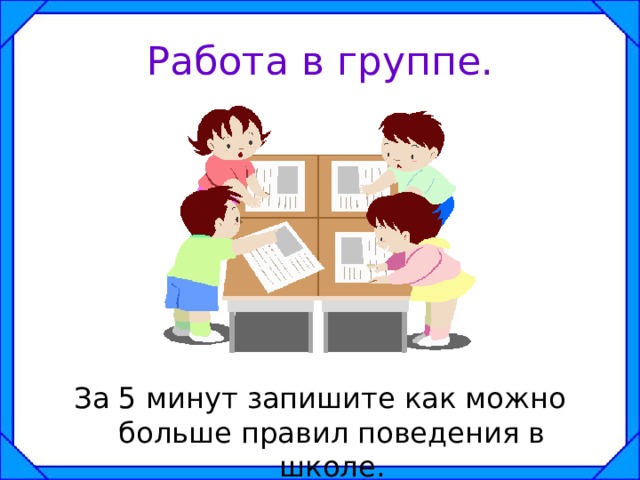 Работа в группе.

За 5 минут запишите как можно больше правил поведения в школе.